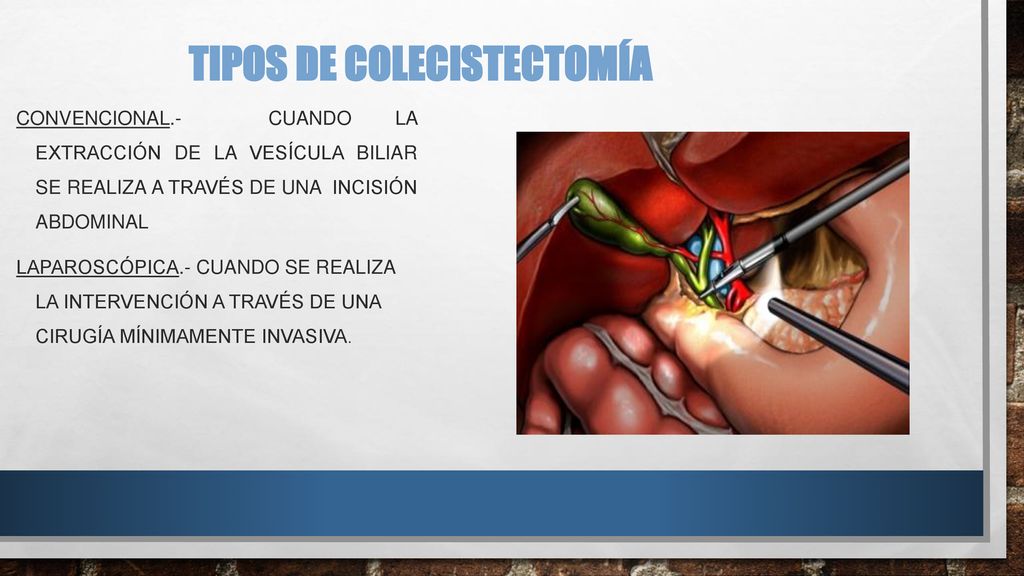 TIPOS DE COLECISTECTOMÍA

CONVENCIONAL.- CUANDO LA EXTRACCIÓN DE LA VESÍCULA BILIAR SE REALIZA A TRAVÉS DE UNA INCISIÓN ABDOMINAL

LAPAROSCÓPICA.- CUANDO SE REALIZA LA INTERVENCIÓN A TRAVÉS DE UNA CIRUGÍA MÍNIMAMENTE INVASIVA.